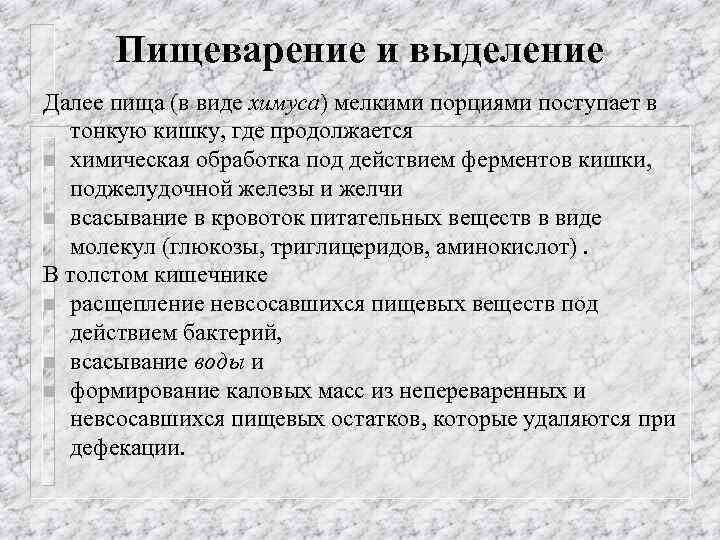 Пищеварение и выделение

Далее пища (в виде химуса) мелкими порциями поступает в тонкую кишку, где продолжается

химическая обработка под действием ферментов кишки, поджелудочной железы и желчи

всасывание в кровоток питательных веществ в виде молекул (глюкозы, триглицеридов, аминокислот) .

В толстом кишечнике

расщепление невсосавшихся пищевых веществ под действием бактерий,

всасывание воды и

формирование каловых масс из непереваренных и невсосавшихся пищевых остатков, которые удаляются при дефекации.